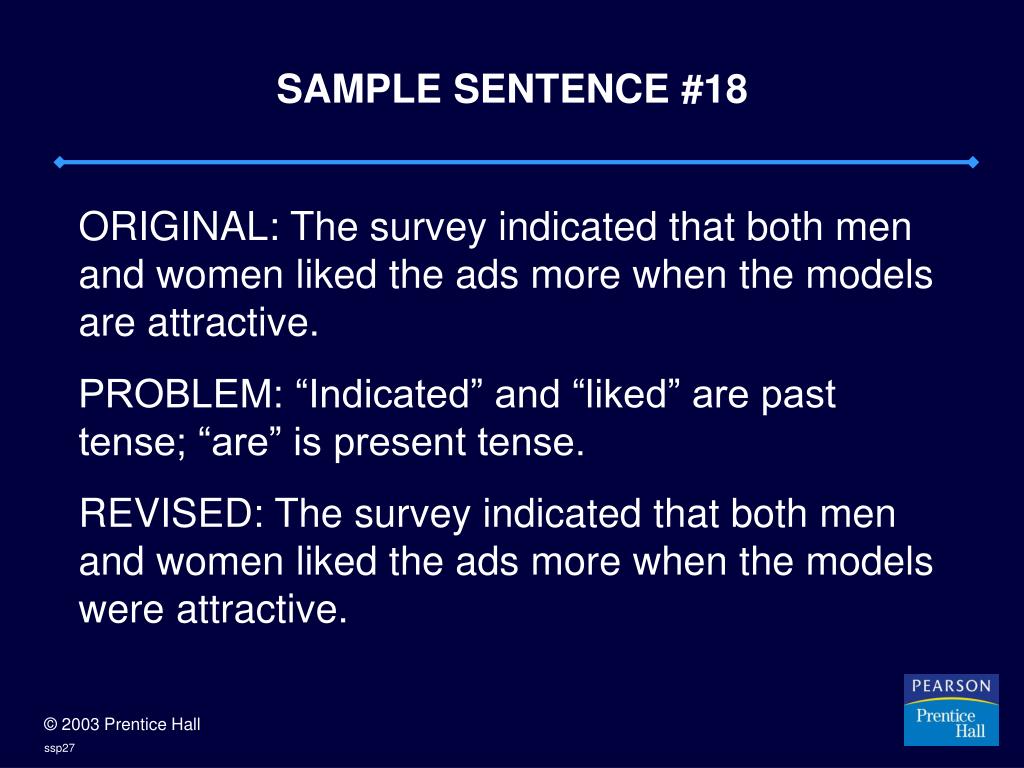 SAMPLE SENTENCE #18

ORIGINAL: The survey indicated that both men and women liked the ads more when the models are attractive.

PROBLEM: “Indicated” and “liked” are past tense; “are” is present tense.

REVISED: The survey indicated that both men and women liked the ads more when the models were attractive.

© 2003 Prentice Hall

ssp27

PEARSON
Prentice Hall